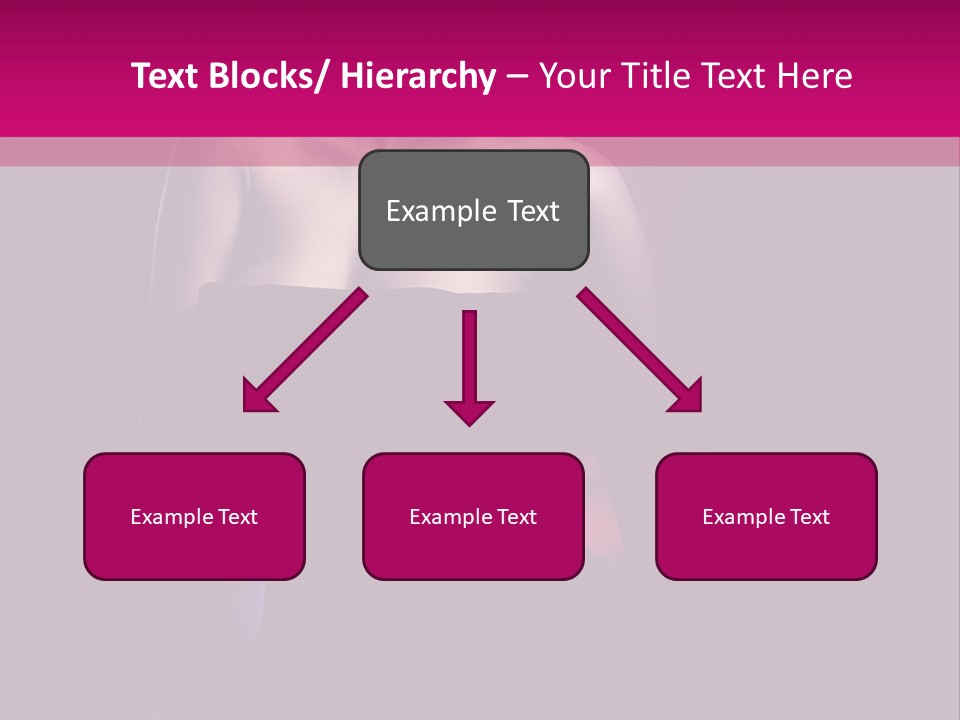 Text Blocks/ Hierarchy – Your Title Text Here

Example Text

Example Text

Example Text

Example Text